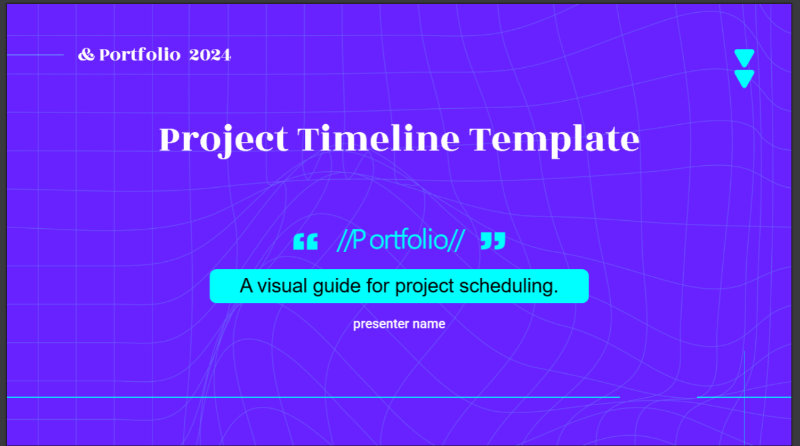 & Portfolio 2024

Project Timeline Template

“ //Portfolio// ”

A visual guide for project scheduling.

presenter name